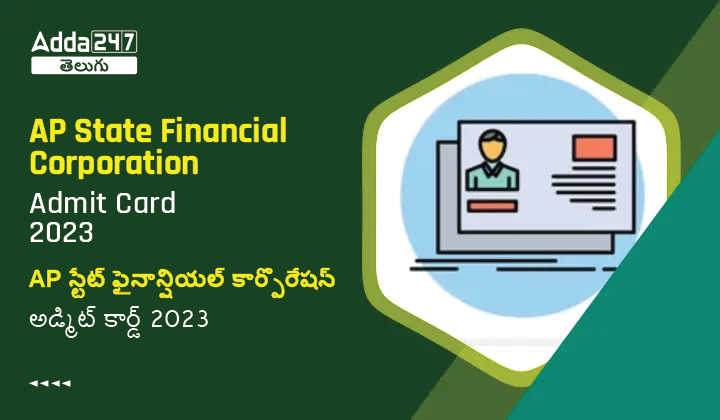 Adda247
తెలుగు

AP State Financial Corporation
Admit Card 2023

AP స్టేట్ ఫైనాన్షియల్ కార్పొరేషన్ అడ్మిట్ కార్డ్ 2023